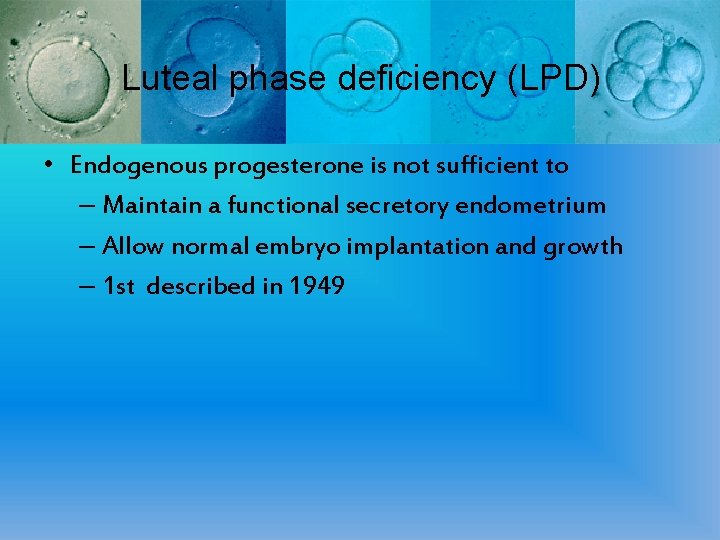 Luteal phase deficiency (LPD)

• Endogenous progesterone is not sufficient to
– Maintain a functional secretory endometrium
– Allow normal embryo implantation and growth
– 1st described in 1949